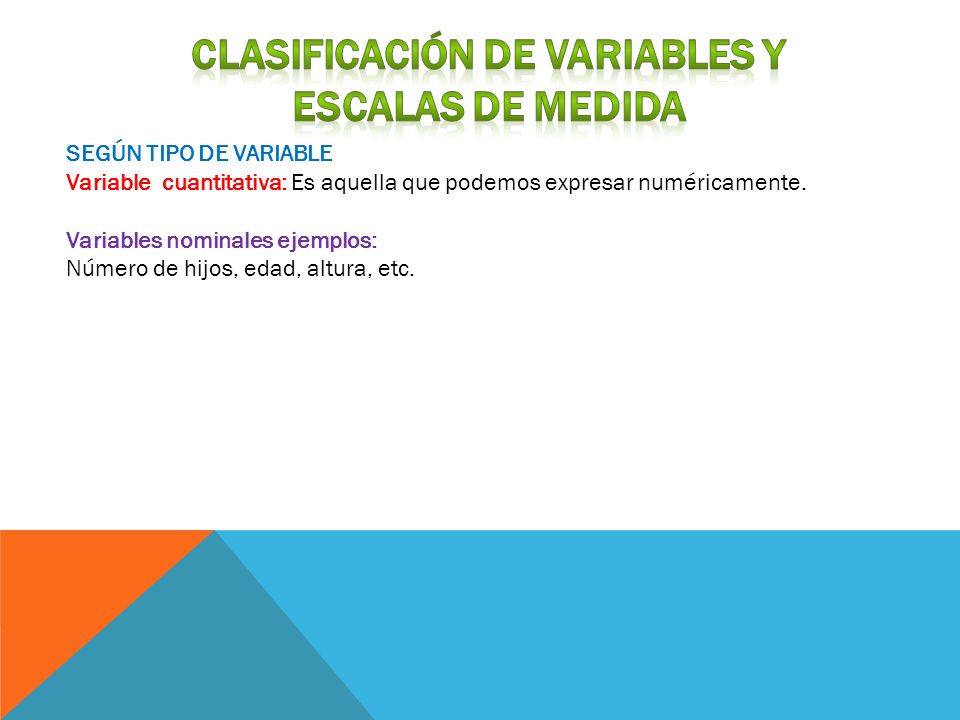 CLASIFICACIÓN DE VARIABLES Y ESCALAS DE MEDIDA

SEGÚN TIPO DE VARIABLE
Variable cuantitativa: Es aquella que podemos expresar numéricamente.

Variables nominales ejemplos:
Número de hijos, edad, altura, etc.